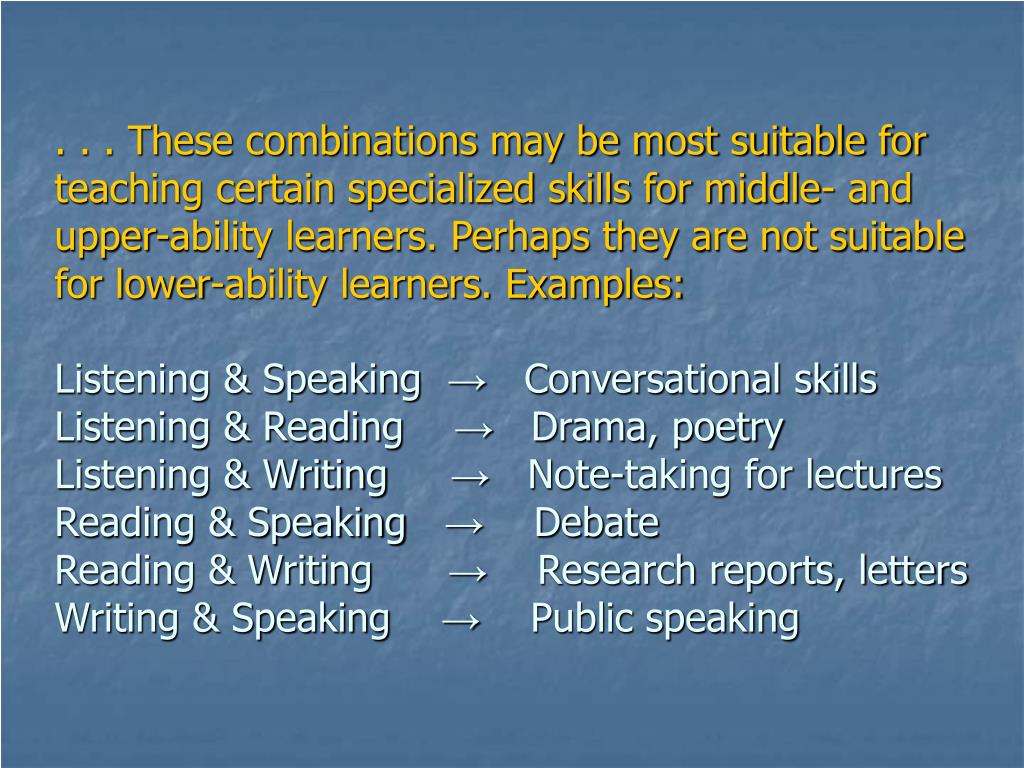 . . . These combinations may be most suitable for teaching certain specialized skills for middle- and upper-ability learners. Perhaps they are not suitable for lower-ability learners. Examples:

Listening & Speaking → Conversational skills
Listening & Reading → Drama, poetry
Listening & Writing → Note-taking for lectures
Reading & Speaking → Debate
Reading & Writing → Research reports, letters
Writing & Speaking → Public speaking